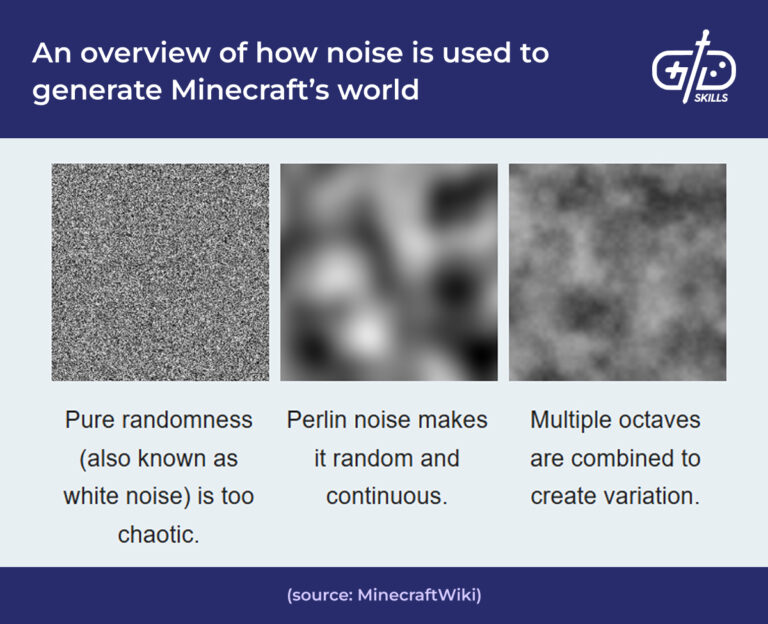 An overview of how noise is used to generate Minecraft's world

GD SKILLS

Pure randomness (also known as white noise) is too chaotic.

Perlin noise makes it random and continuous.

Multiple octaves are combined to create variation.

(source: MinecraftWiki)